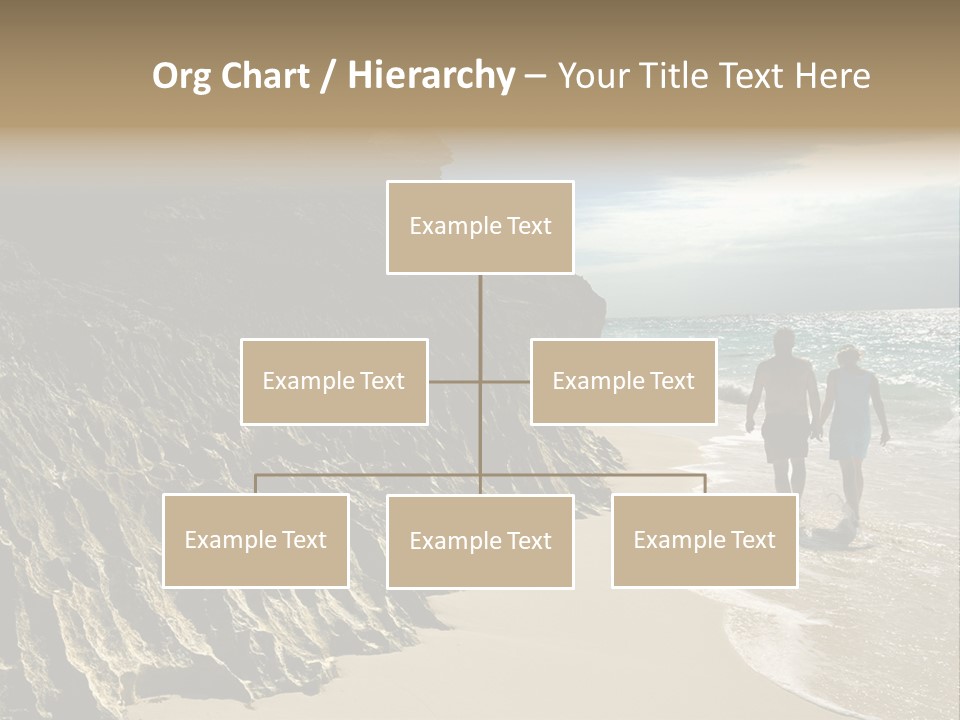 Org Chart / Hierarchy – Your Title Text Here

Example Text

Example Text

Example Text

Example Text

Example Text

Example Text